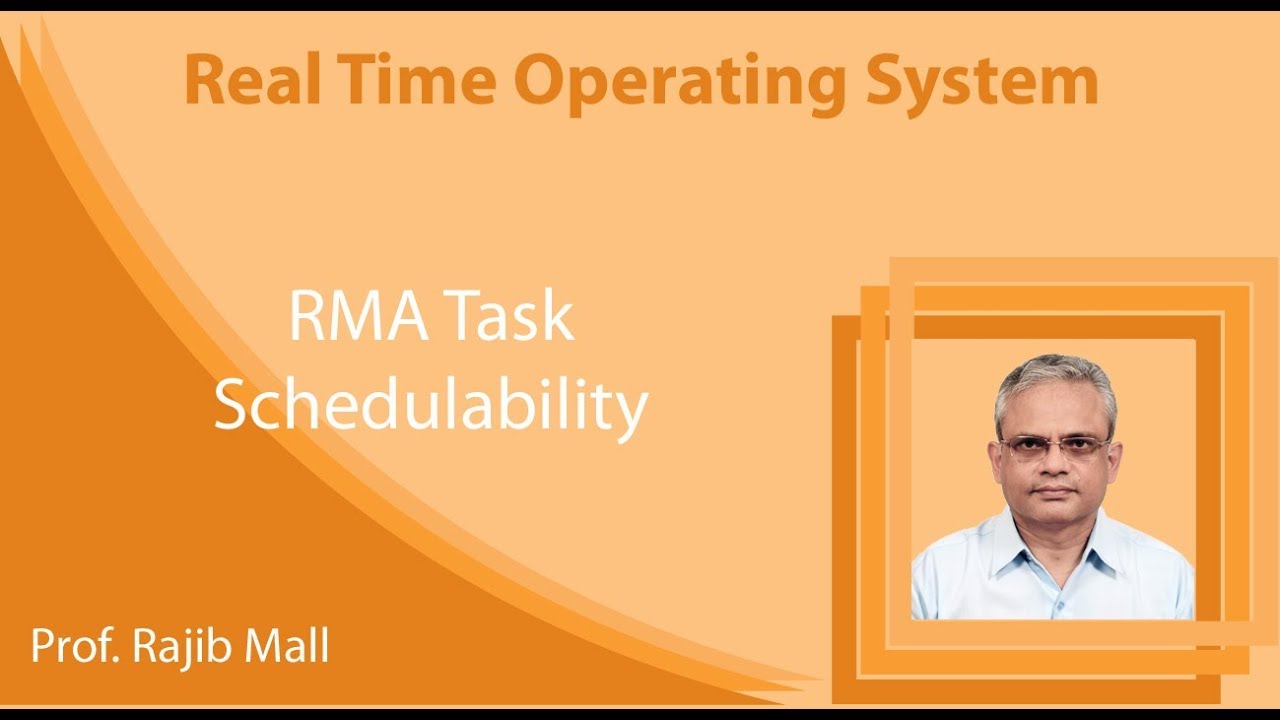 Real Time Operating System

RMA Task Schedulability

Prof. Rajib Mall